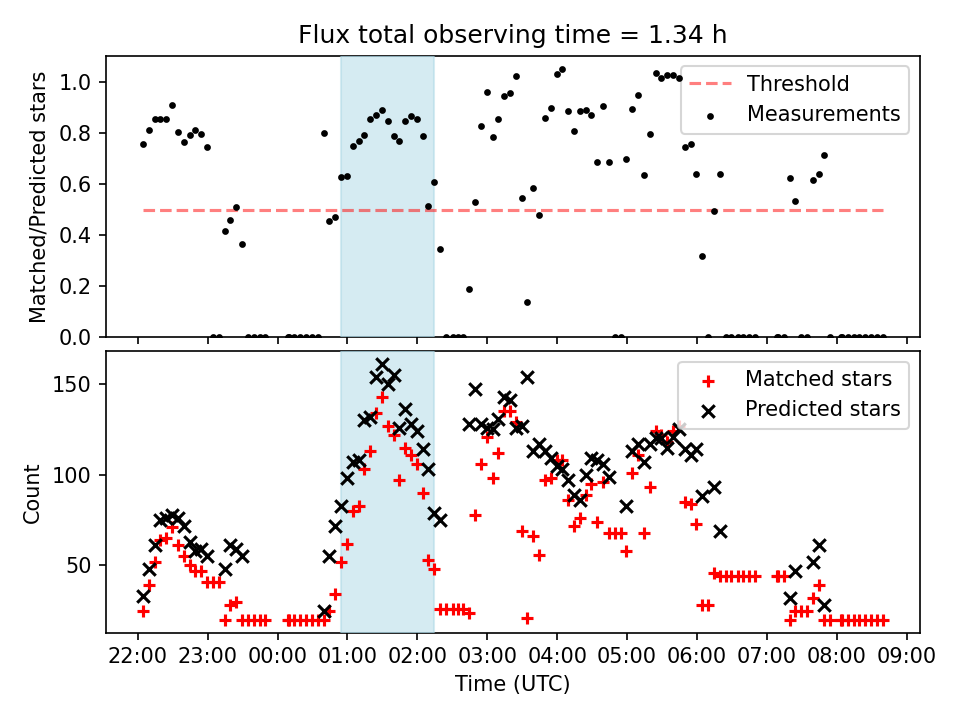 Flux total observing time = 1.34 h

Matched/Predicted stars

1.0
0.8
0.6
0.4
0.2
0.0

Threshold
Measurements

Count

150
100
50

Matched stars
Predicted stars

22:00 23:00 00:00 01:00 02:00 03:00 04:00 05:00 06:00 07:00 08:00 09:00

Time (UTC)